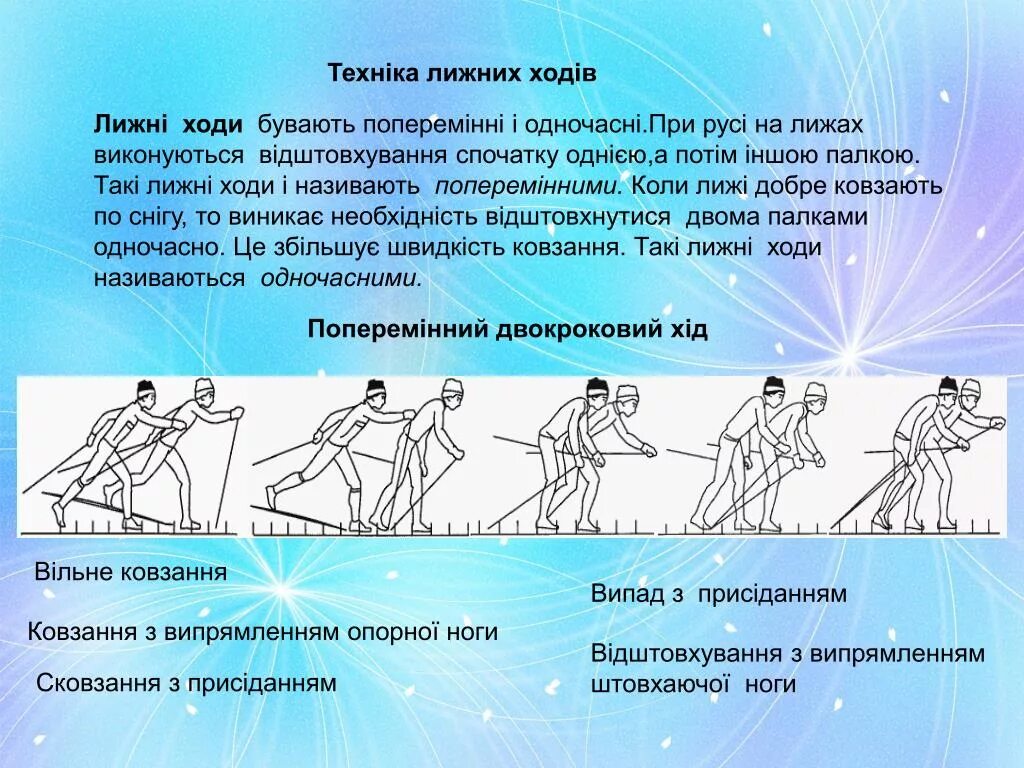 Техніка лижних ходів

Лижні ходи бувають поперемінні і одночасні.При русі на лижах виконуються відштовхування спочатку однією,а потім іншою палкою. Такі лижні ходи і називають поперемінними. Коли лижі добре ковзають по снігу, то виникає необхідність відштовхнутися двома палками одночасно. Це збільшує швидкість ковзання. Такі лижні ходи називаються одночасними.

Поперемінний двокроковий хід

Вільне ковзання

Ковзання з випрямленням опорної ноги

Сковзання з присіданням

Випад з присіданням

Відштовхування з випрямленням штовхаючої ноги